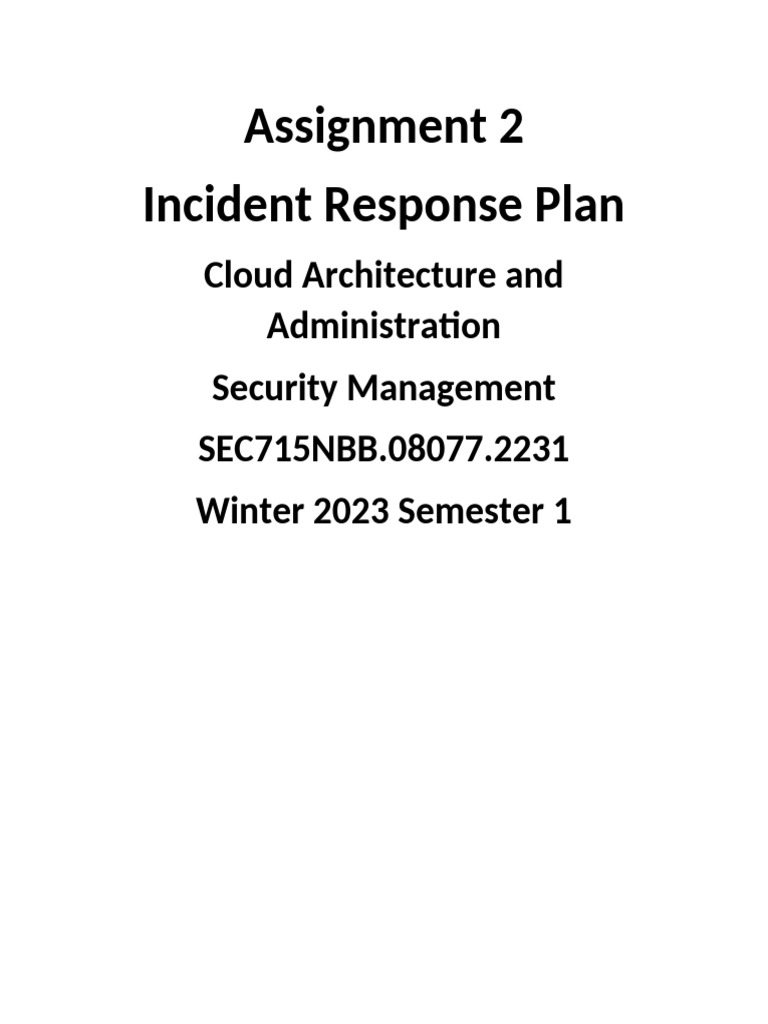 Assignment 2

Incident Response Plan

Cloud Architecture and Administration

Security Management

SEC715NBB.08077.2231

Winter 2023 Semester 1